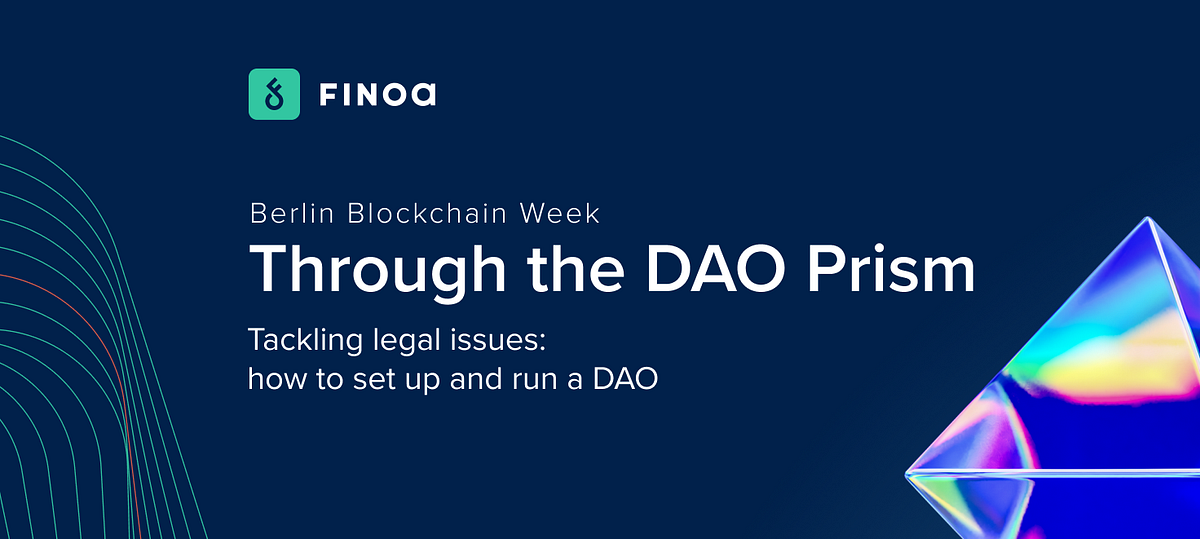 FINOA

Berlin Blockchain Week
Through the DAO Prism

Tackling legal issues:
how to set up and run a DAO